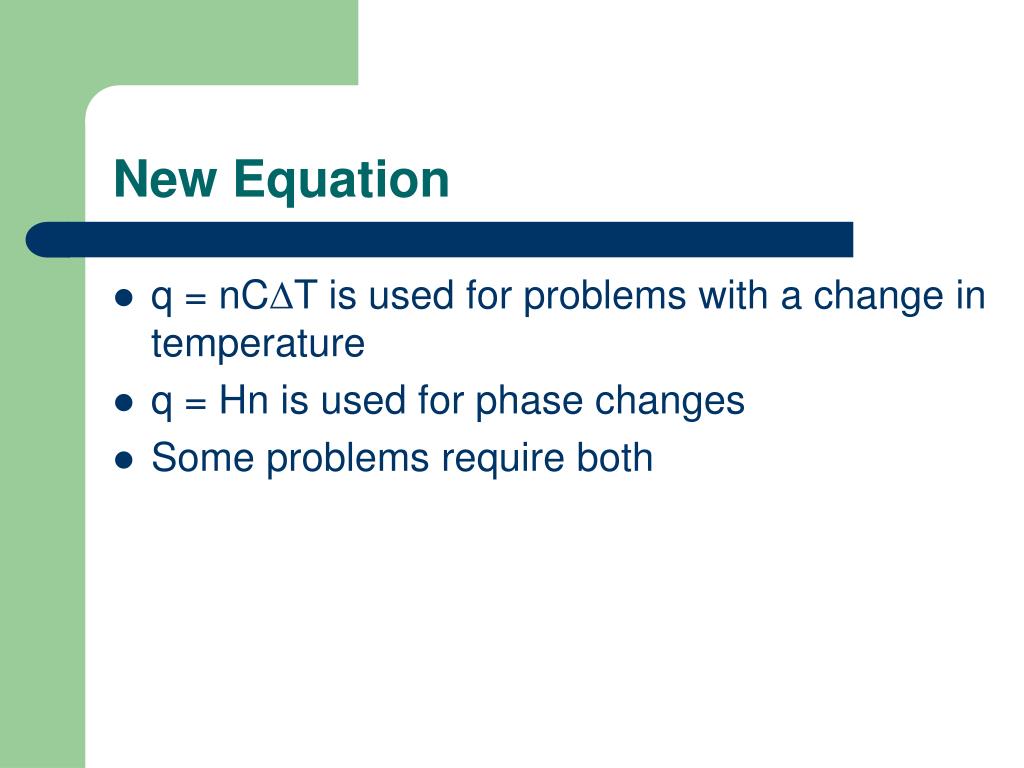 New Equation

- $q = nC\Delta T$ is used for problems with a change in temperature
- $q = Hn$ is used for phase changes
- Some problems require both